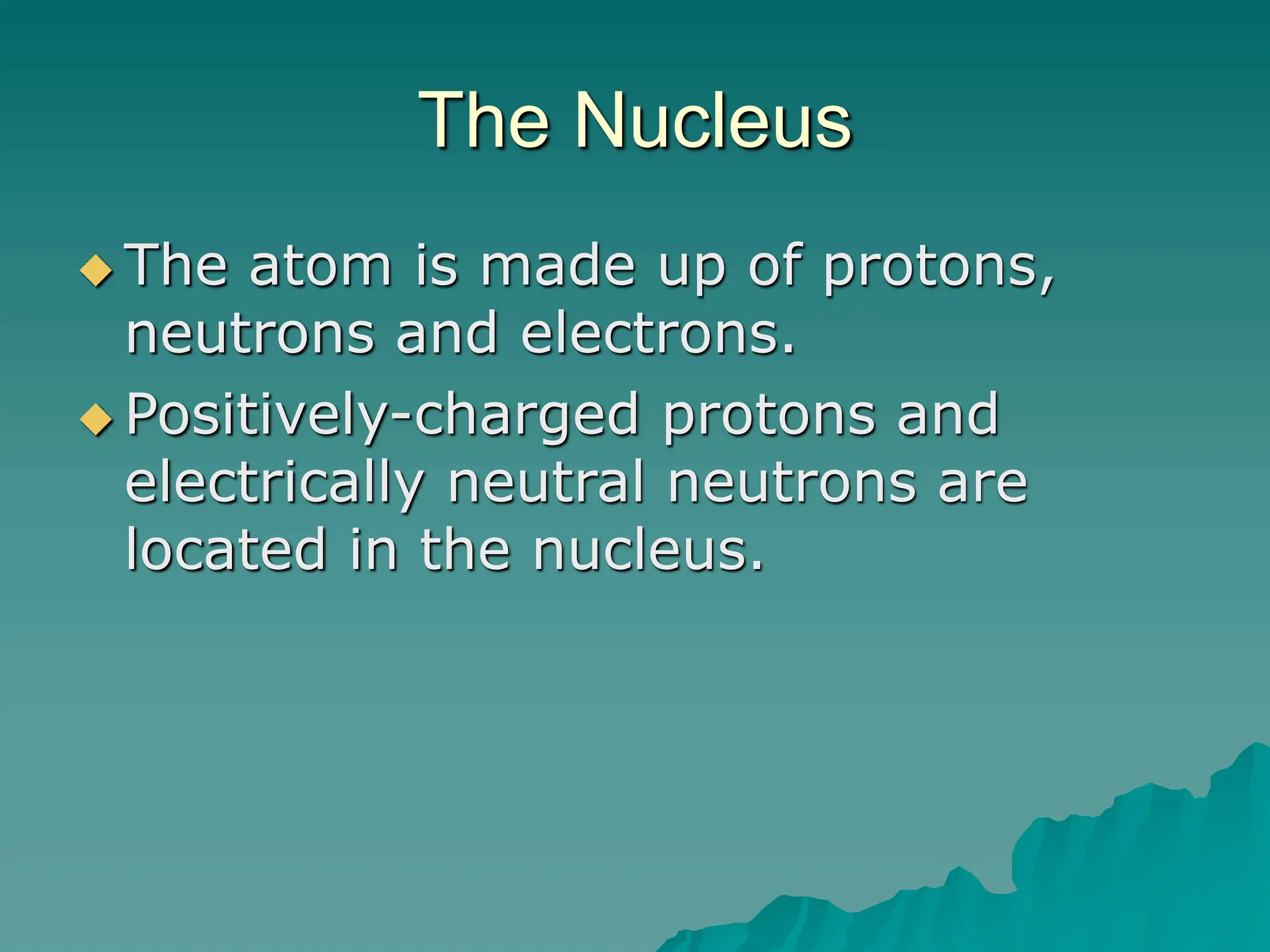 The Nucleus

◆ The atom is made up of protons, neutrons and electrons.

◆ Positively-charged protons and electrically neutral neutrons are located in the nucleus.